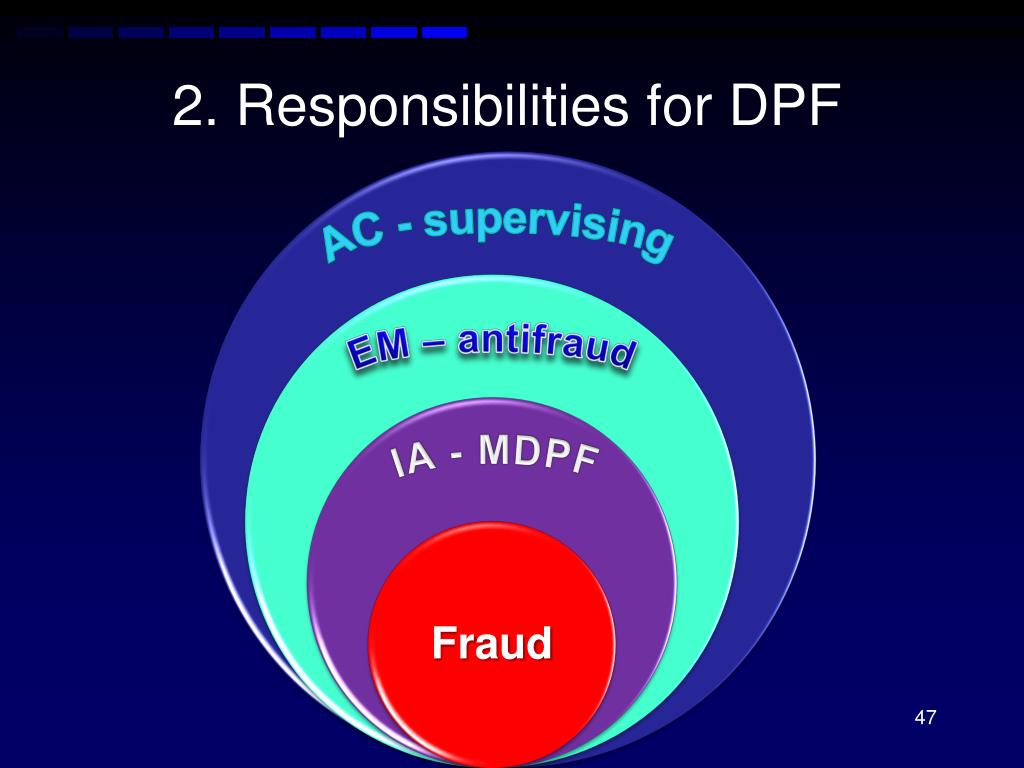 2. Responsibilities for DPF

AC - supervising

EM – antifraud

IA - MDPF

Fraud

47